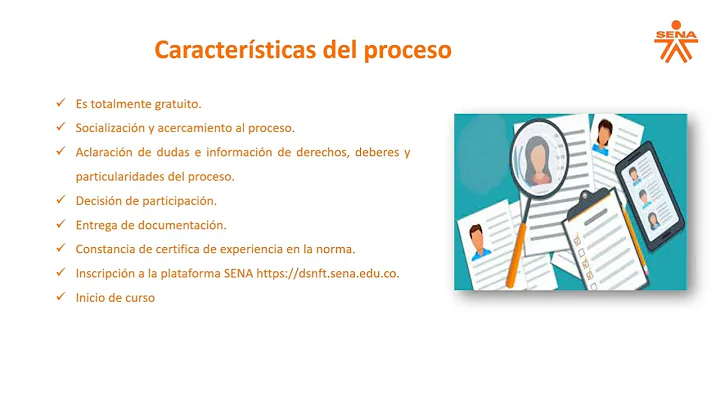 Características del proceso

SENA

✓ Es totalmente gratuito.
✓ Socialización y acercamiento al proceso.
✓ Aclaración de dudas e información de derechos, deberes y particularidades del proceso.
✓ Decisión de participación.
✓ Entrega de documentación.
✓ Constancia de certifica de experiencia en la norma.
✓ Inscripción a la plataforma SENA https://dsnft.sena.edu.co.
✓ Inicio de curso